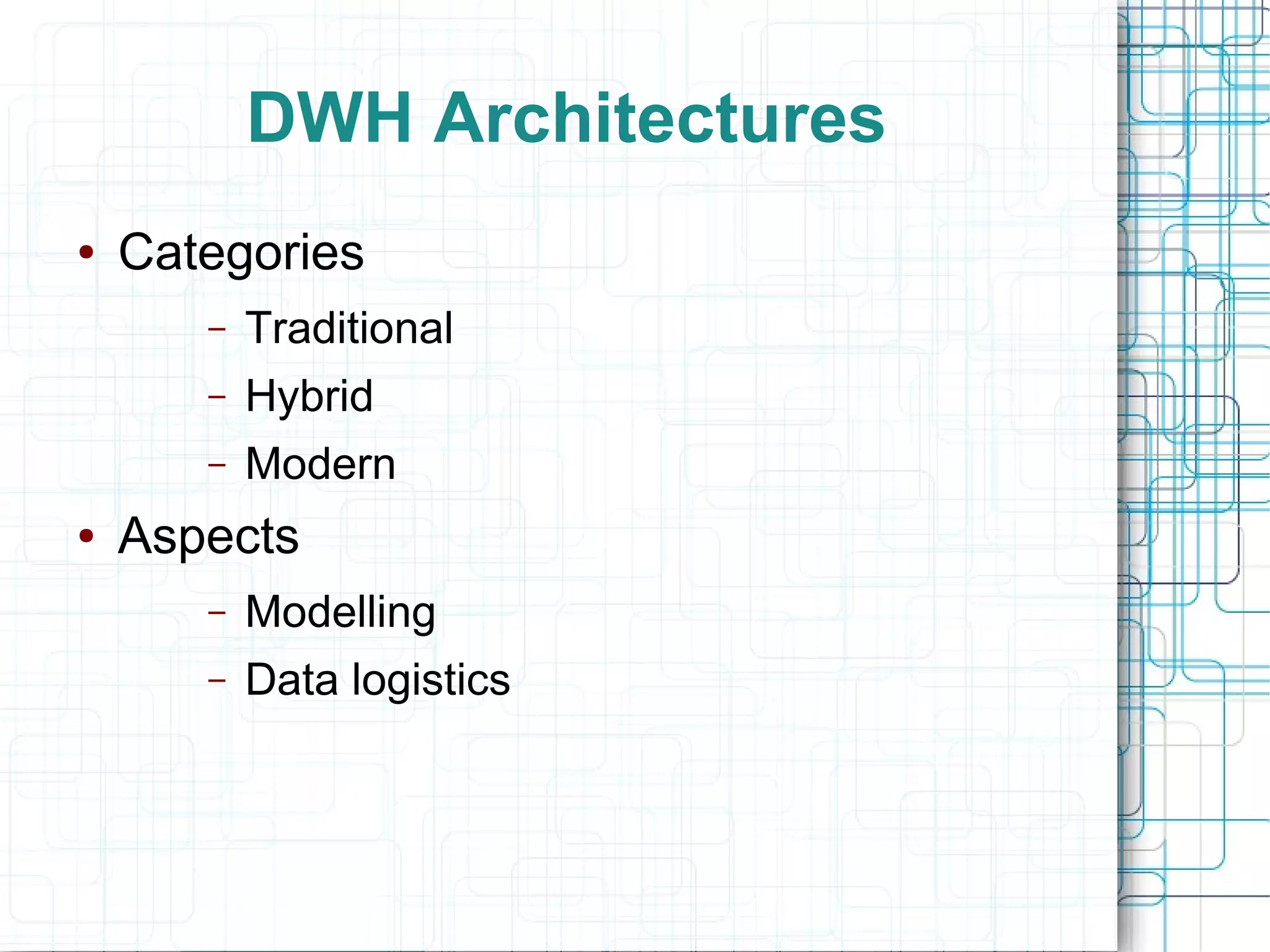 DWH Architectures

• Categories
  – Traditional
  – Hybrid
  – Modern
• Aspects
  – Modelling
  – Data logistics